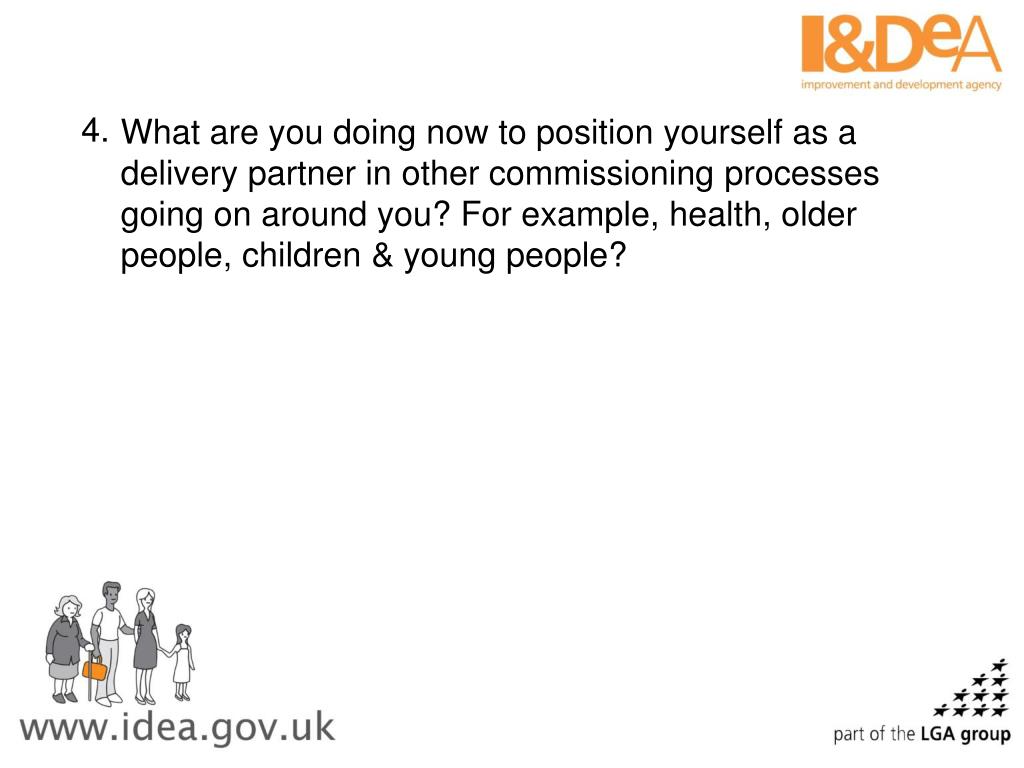 I&DeA
improvement and development agency

4. What are you doing now to position yourself as a delivery partner in other commissioning processes going on around you? For example, health, older people, children & young people?

www.idea.gov.uk

part of the LGA group